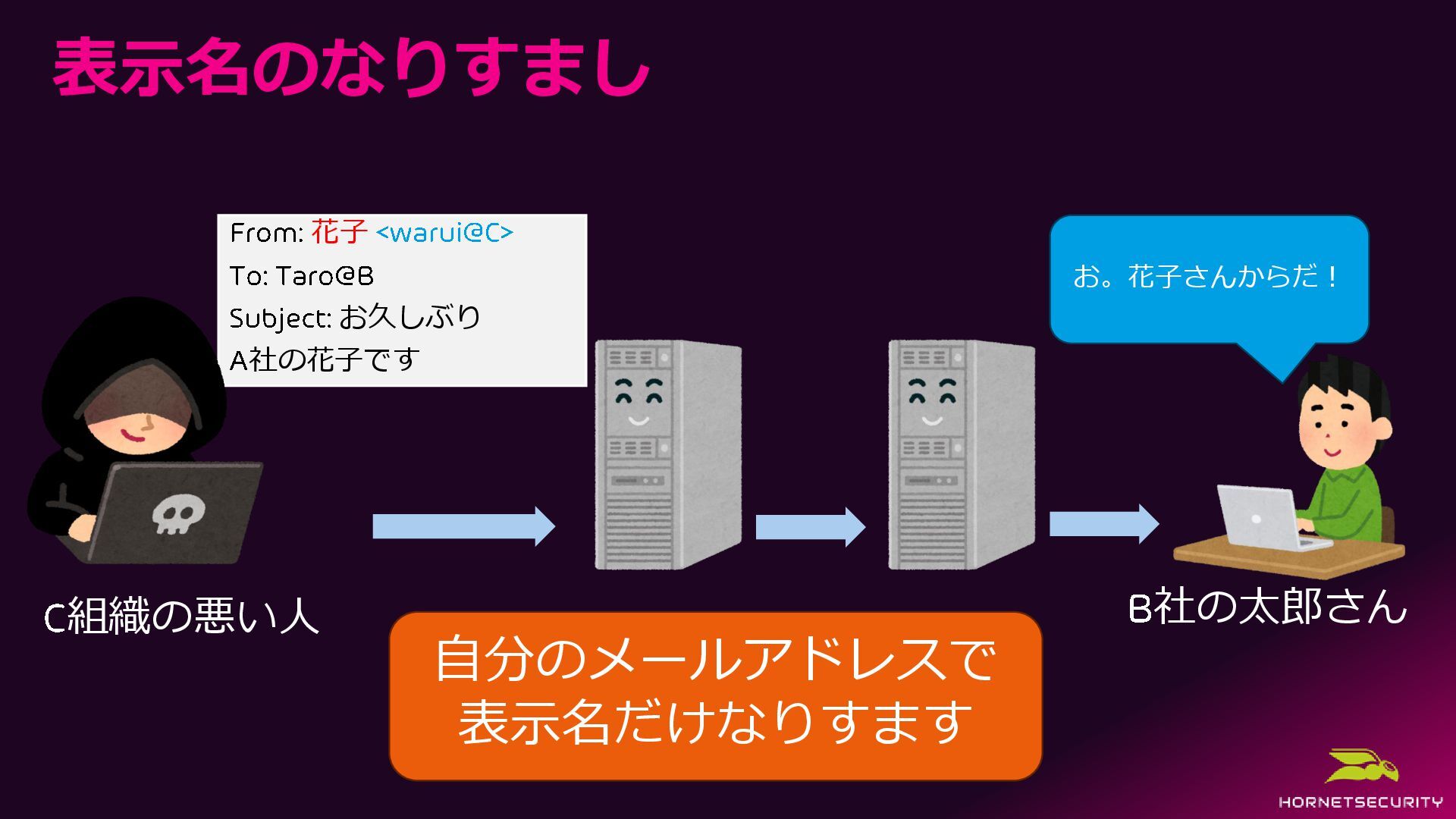 表示名のなりすまし

From: 花子 <warui@C>
To: Taro@B
Subject: お久しぶり
A社の花子です

お。花子さんからだ！

C組織の悪い人

B社の太郎さん

自分のメールアドレスで
表示名だけなりすます

HORNETSECURITY